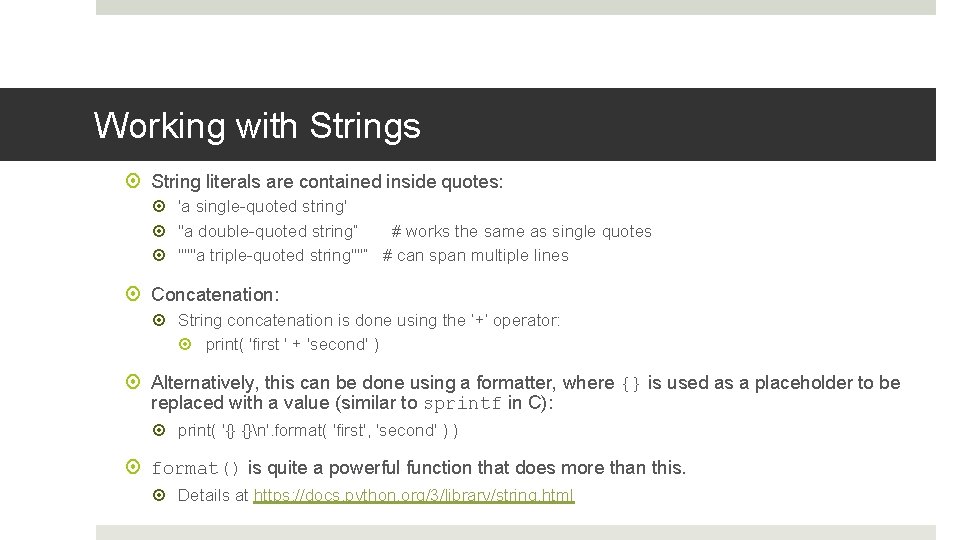 Working with Strings

String literals are contained inside quotes:

'a single-quoted string'

"a double-quoted string" # works the same as single quotes

"""a triple-quoted string""" # can span multiple lines

Concatenation:

String concatenation is done using the '+' operator:

print( 'first ' + 'second' )

Alternatively, this can be done using a formatter, where {} is used as a placeholder to be replaced with a value (similar to sprintf in C):

print( '{} {}\n'.format( 'first', 'second' ) )

format() is quite a powerful function that does more than this.

Details at https://docs.python.org/3/library/string.html